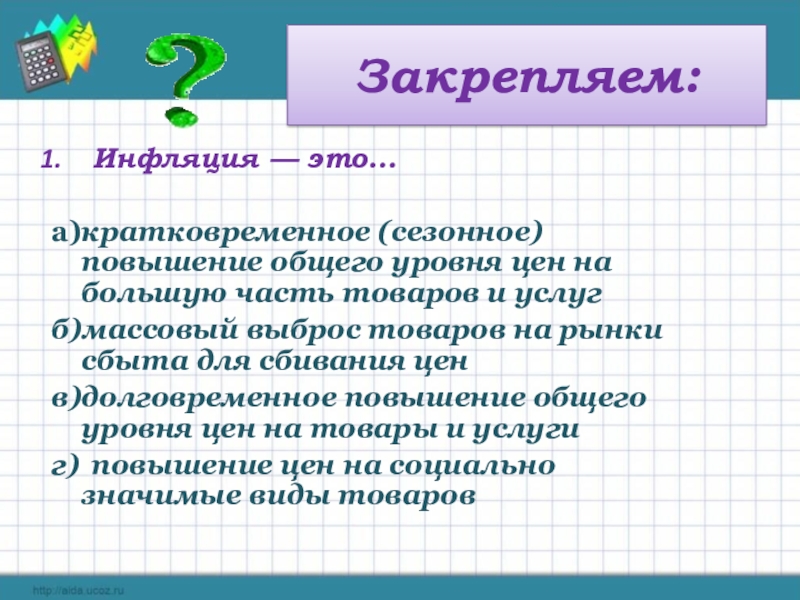 Закрепляем:

1. Инфляция — это…

а)кратковременное (сезонное) повышение общего уровня цен на большую часть товаров и услуг

б)массовый выброс товаров на рынки сбыта для сбивания цен

в)долговременное повышение общего уровня цен на товары и услуги

г) повышение цен на социально значимые виды товаров

http://aida.ucoz.ru